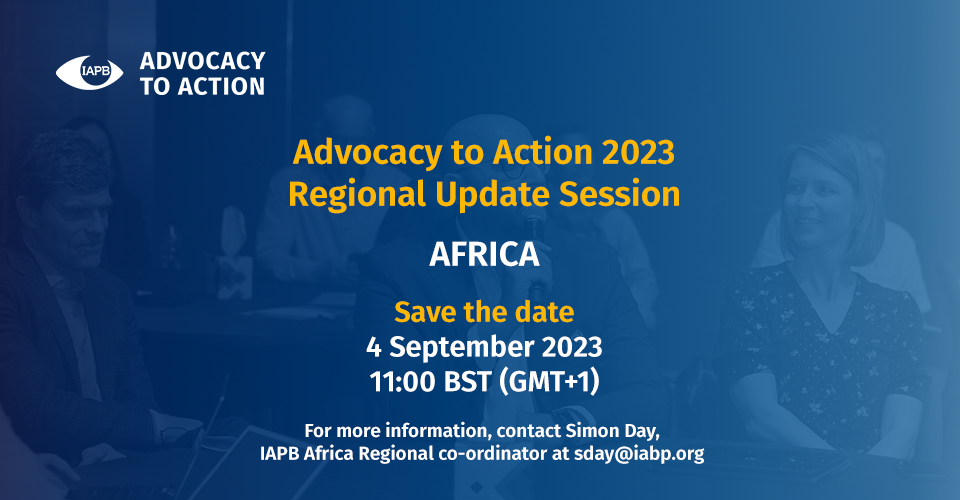 IAPB ADVOCACY TO ACTION

Advocacy to Action 2023
Regional Update Session

AFRICA

Save the date
4 September 2023
11:00 BST (GMT+1)

For more information, contact Simon Day,
IAPB Africa Regional co-ordinator at sday@iabp.org